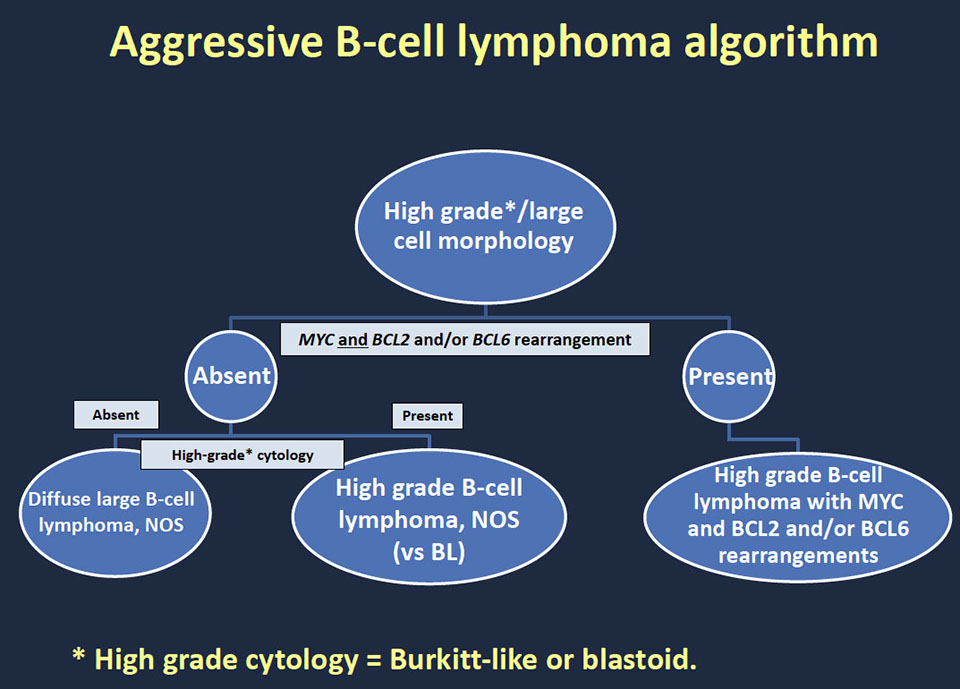 Aggressive B-cell lymphoma algorithm

High grade*/large cell morphology

MYC and BCL2 and/or BCL6 rearrangement

Absent

Present

Absent

Present

High-grade* cytology

Diffuse large B-cell lymphoma, NOS

High grade B-cell lymphoma, NOS (vs BL)

High grade B-cell lymphoma with MYC and BCL2 and/or BCL6 rearrangements

* High grade cytology = Burkitt-like or blastoid.